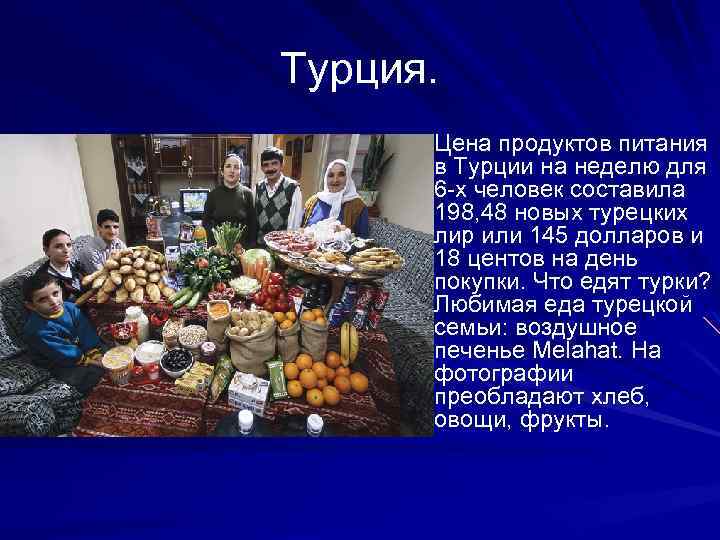 Турция.

Цена продуктов питания в Турции на неделю для 6-х человек составила 198,48 новых турецких лир или 145 долларов и 18 центов на день покупки. Что едят турки? Любимая еда турецкой семьи: воздушное печенье Melahat. На фотографии преобладают хлеб, овощи, фрукты.